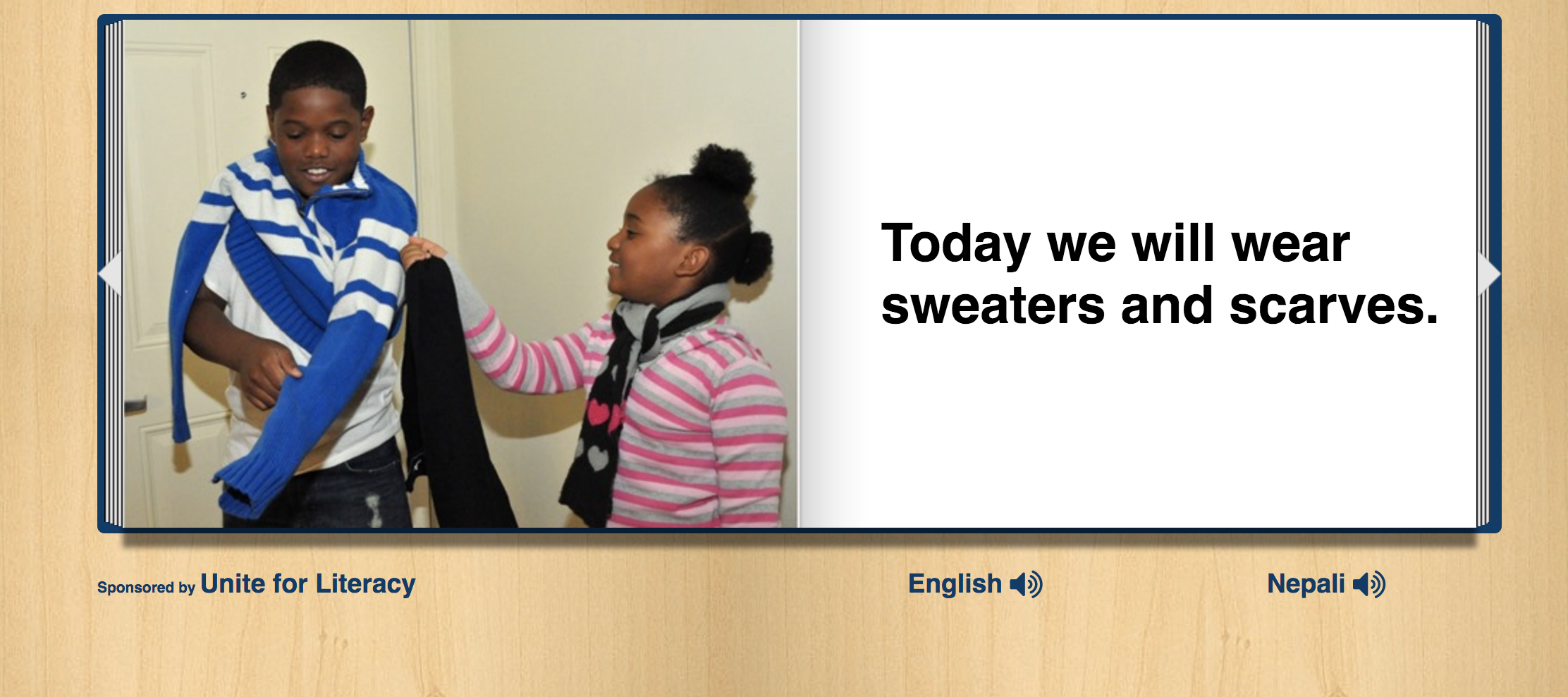 Today we will wear sweaters and scarves.

Sponsored by Unite for Literacy

English

Nepali